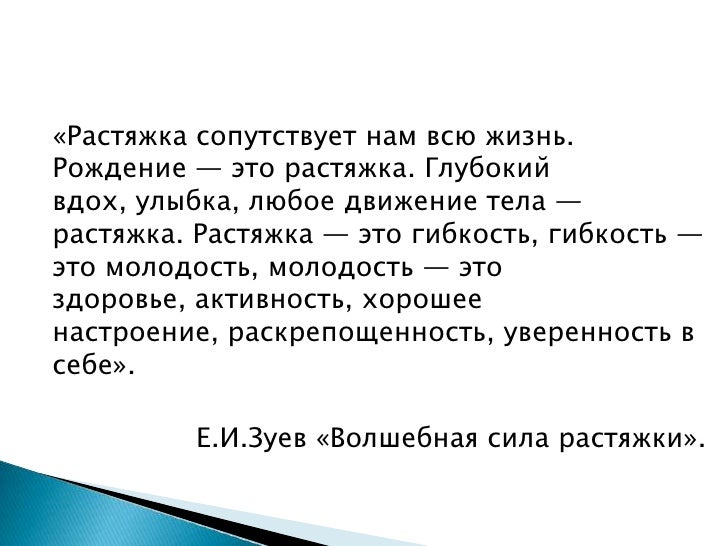 «Растяжка сопутствует нам всю жизнь. Рождение — это растяжка. Глубокий вдох, улыбка, любое движение тела — растяжка. Растяжка — это гибкость, гибкость — это молодость, молодость — это здоровье, активность, хорошее настроение, раскрепощенность, уверенность в себе».

Е.И.Зуев «Волшебная сила растяжки».